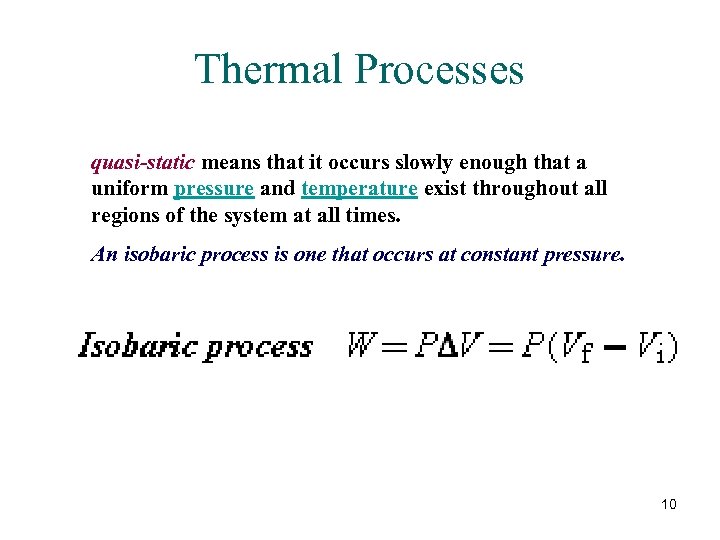 Thermal Processes

quasi-static means that it occurs slowly enough that a uniform pressure and temperature exist throughout all regions of the system at all times.

An isobaric process is one that occurs at constant pressure.

Isobaric process $W = P\Delta V = P(V_f - V_i)$

10